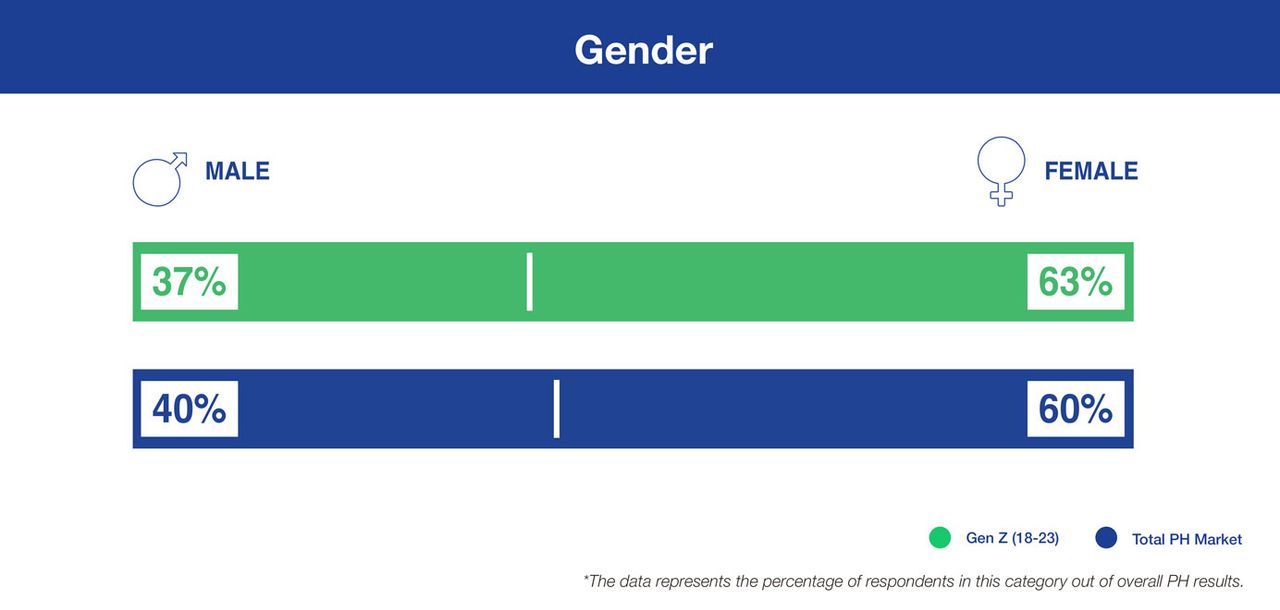 Gender

MALE

FEMALE

37%

63%

40%

60%

Gen Z (18-23)

Total PH Market

*The data represents the percentage of respondents in this category out of overall PH results.